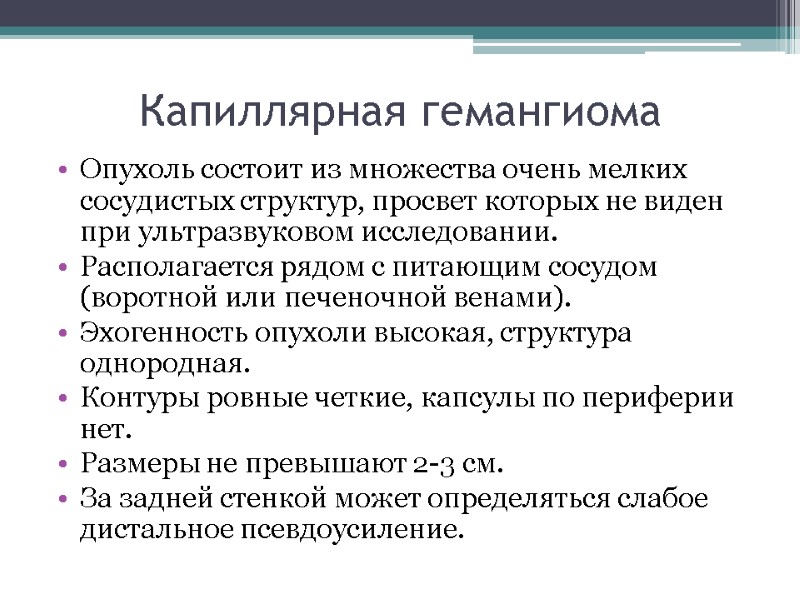 Капиллярная гемангиома

• Опухоль состоит из множества очень мелких сосудистых структур, просвет которых не виден при ультразвуковом исследовании.
• Располагается рядом с питающим сосудом (воротной или печеночной венами).
• Эхогенность опухоли высокая, структура однородная.
• Контуры ровные четкие, капсулы по периферии нет.
• Размеры не превышают 2-3 см.
• За задней стенкой может определяться слабое дистальное псевдоусиление.